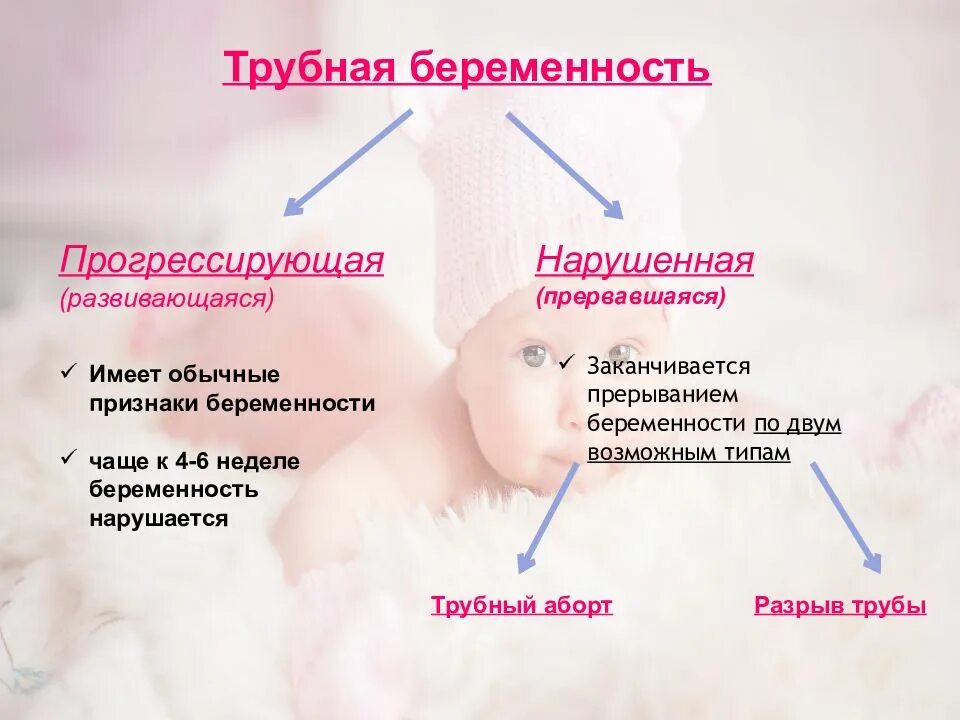 Трубная беременность

Прогрессирующая
(развивающаяся)

✓ Имеет обычные признаки беременности

✓ чаще к 4-6 неделе беременность нарушается

Нарушенная
(прервавшаяся)

✓ Заканчивается прерыванием беременности по двум возможным типам

Трубный аборт

Разрыв трубы